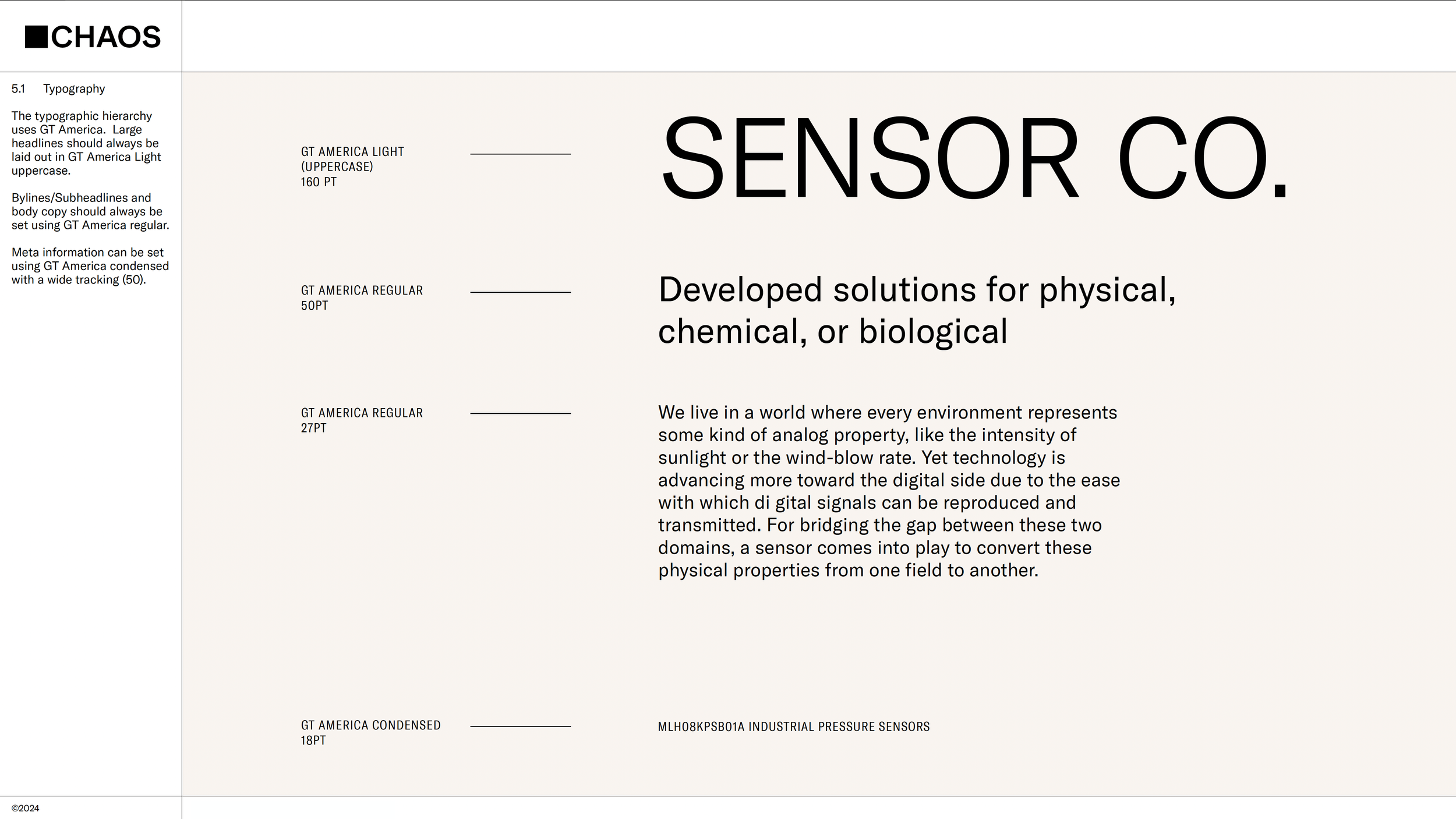 CHAOS

5.1 Typography

The typographic hierarchy uses GT America. Large headlines should always be laid out in GT America Light uppercase.

Bylines/Subheadlines and body copy should always be set using GT America regular.

Meta information can be set using GT America condensed with a wide tracking (50).

GT AMERICA LIGHT (UPPERCASE) 160 PT

SENSOR CO.

GT AMERICA REGULAR 50PT

Developed solutions for physical, chemical, or biological

GT AMERICA REGULAR 27PT

We live in a world where every environment represents some kind of analog property, like the intensity of sunlight or the wind-blow rate. Yet technology is advancing more toward the digital side due to the ease with which di gital signals can be reproduced and transmitted. For bridging the gap between these two domains, a sensor comes into play to convert these physical properties from one field to another.

GT AMERICA CONDENSED 18PT

MLH08KPSB01A INDUSTRIAL PRESSURE SENSORS

©2024